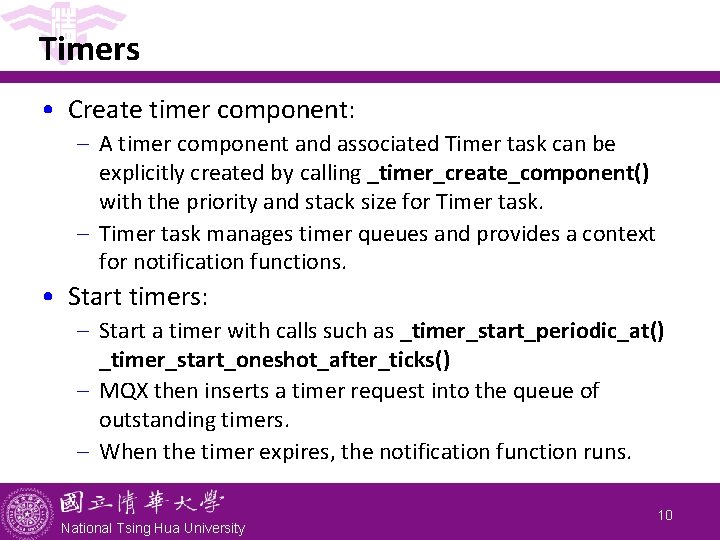 Timers

• Create timer component:
  – A timer component and associated Timer task can be explicitly created by calling _timer_create_component() with the priority and stack size for Timer task.
  – Timer task manages timer queues and provides a context for notification functions.
• Start timers:
  – Start a timer with calls such as _timer_start_periodic_at() _timer_start_oneshot_after_ticks()
  – MQX then inserts a timer request into the queue of outstanding timers.
  – When the timer expires, the notification function runs.

國立清華大學
National Tsing Hua University

10